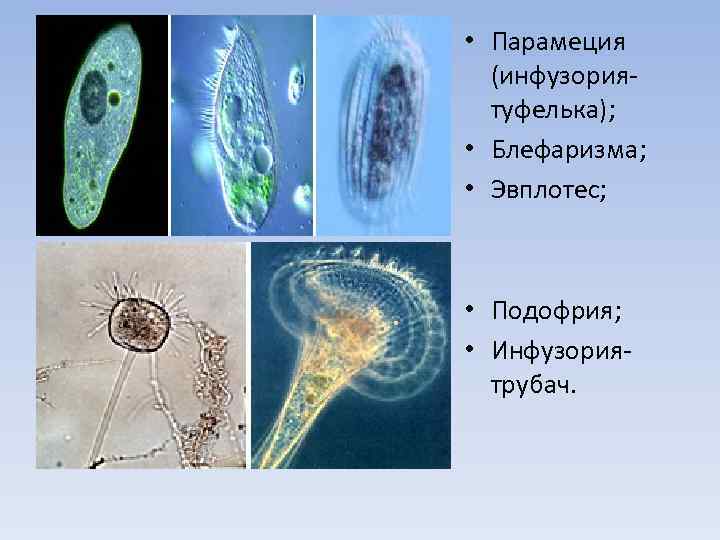 • Парамеция (инфузория-туфелька);
• Блефаризма;
• Эвплотес;

• Подофрия;
• Инфузория-трубач.